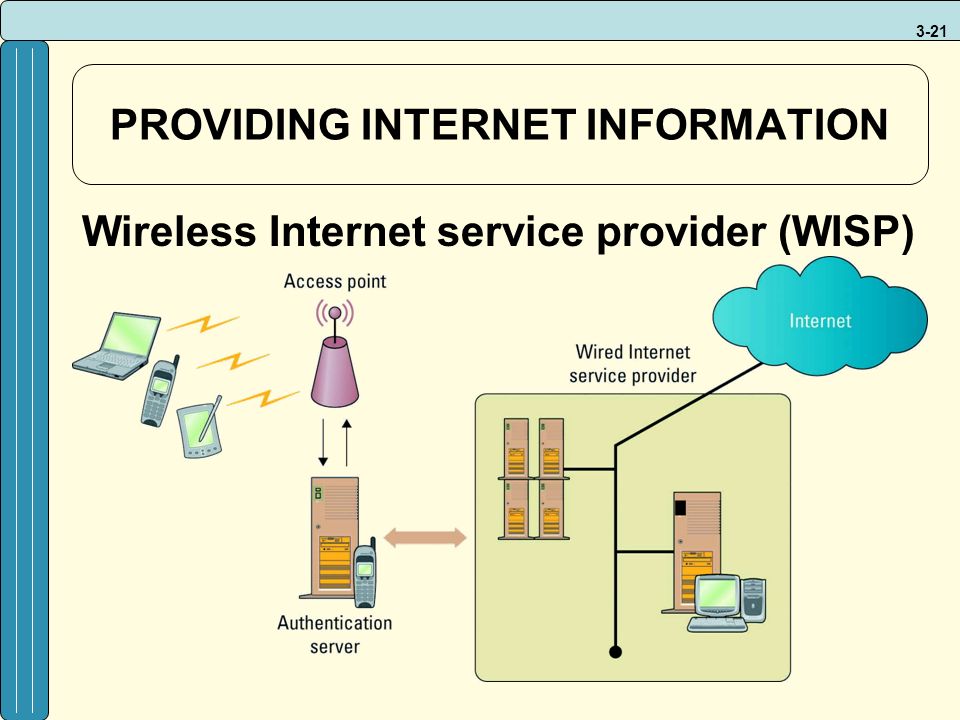 3-21

PROVIDING INTERNET INFORMATION

Wireless Internet service provider (WISP)

Access point

Internet

Wired Internet service provider

Authentication server